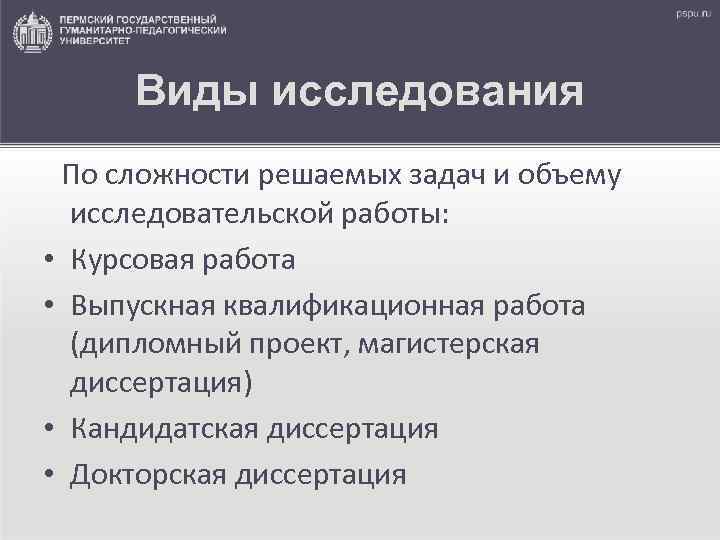 ПЕРМСКИЙ ГОСУДАРСТВЕННЫЙ ГУМАНИТАРНО-ПЕДАГОГИЧЕСКИЙ УНИВЕРСИТЕТ

pspu.ru

Виды исследования

По сложности решаемых задач и объему исследовательской работы:

• Курсовая работа
• Выпускная квалификационная работа (дипломный проект, магистерская диссертация)
• Кандидатская диссертация
• Докторская диссертация